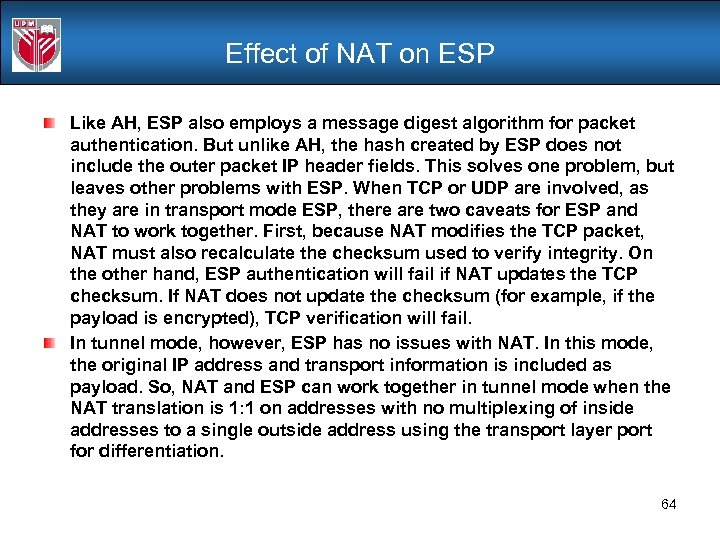 UPM

Effect of NAT on ESP

Like AH, ESP also employs a message digest algorithm for packet authentication. But unlike AH, the hash created by ESP does not include the outer packet IP header fields. This solves one problem, but leaves other problems with ESP. When TCP or UDP are involved, as they are in transport mode ESP, there are two caveats for ESP and NAT to work together. First, because NAT modifies the TCP packet, NAT must also recalculate the checksum used to verify integrity. On the other hand, ESP authentication will fail if NAT updates the TCP checksum. If NAT does not update the checksum (for example, if the payload is encrypted), TCP verification will fail.

In tunnel mode, however, ESP has no issues with NAT. In this mode, the original IP address and transport information is included as payload. So, NAT and ESP can work together in tunnel mode when the NAT translation is 1:1 on addresses with no multiplexing of inside addresses to a single outside address using the transport layer port for differentiation.

64